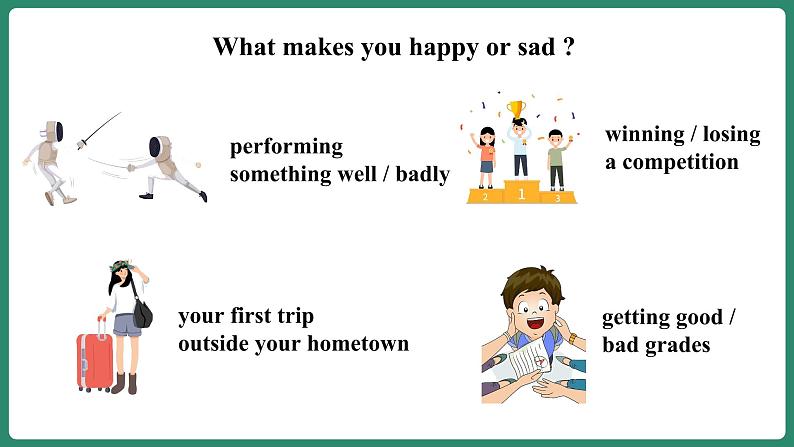 What makes you happy or sad ?

performing something well / badly

2 1 3

winning / losing a competition

your first trip outside your hometown

getting good / bad grades